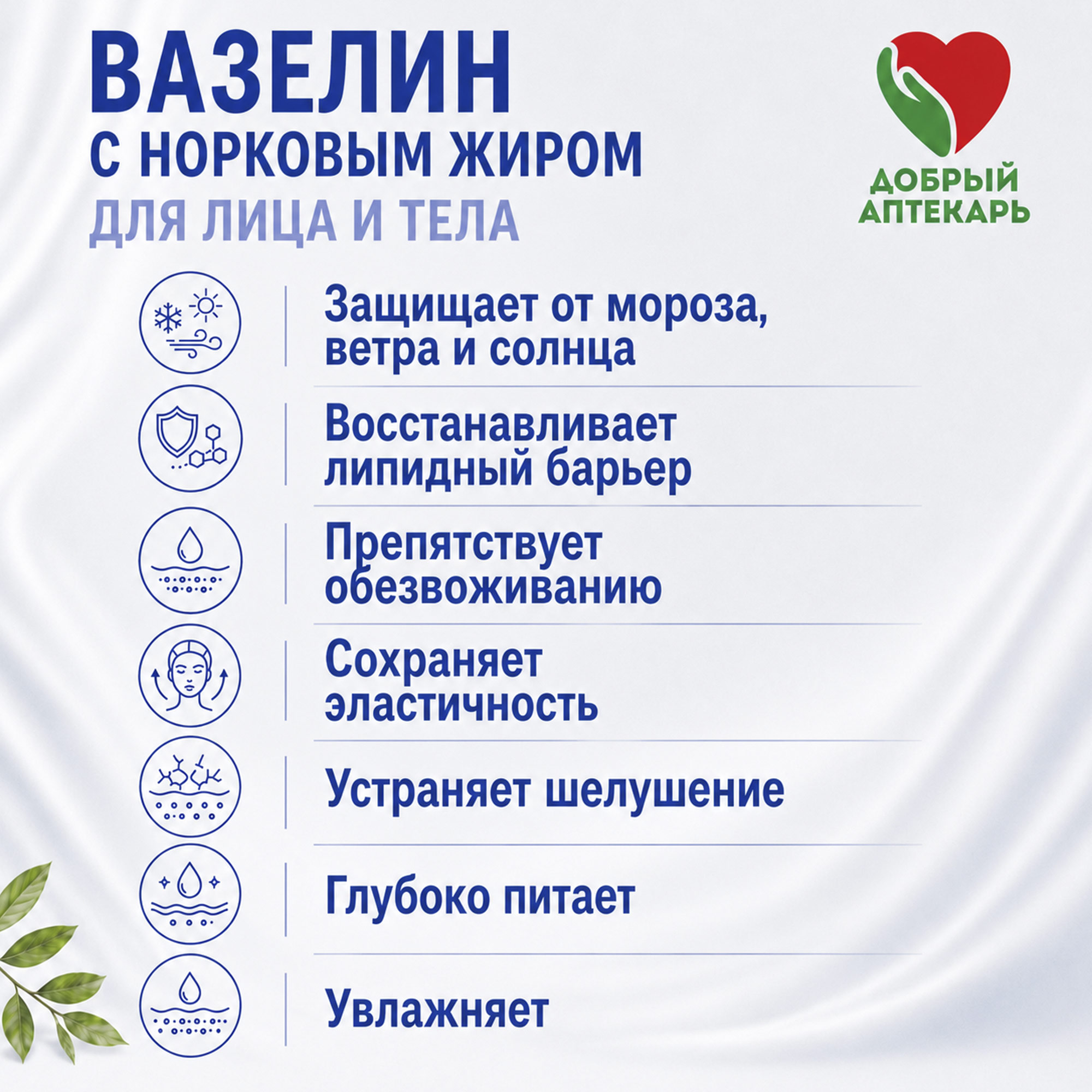 ВАЗЕЛИН
С НОРКОВЫМ ЖИРОМ
ДЛЯ ЛИЦА И ТЕЛА

ДОБРЫЙ АПТЕКАРЬ

Защищает от мороза, ветра и солнца

Восстанавливает липидный барьер

Препятствует обезвоживанию

Сохраняет эластичность

Устраняет шелушение

Глубоко питает

Увлажняет